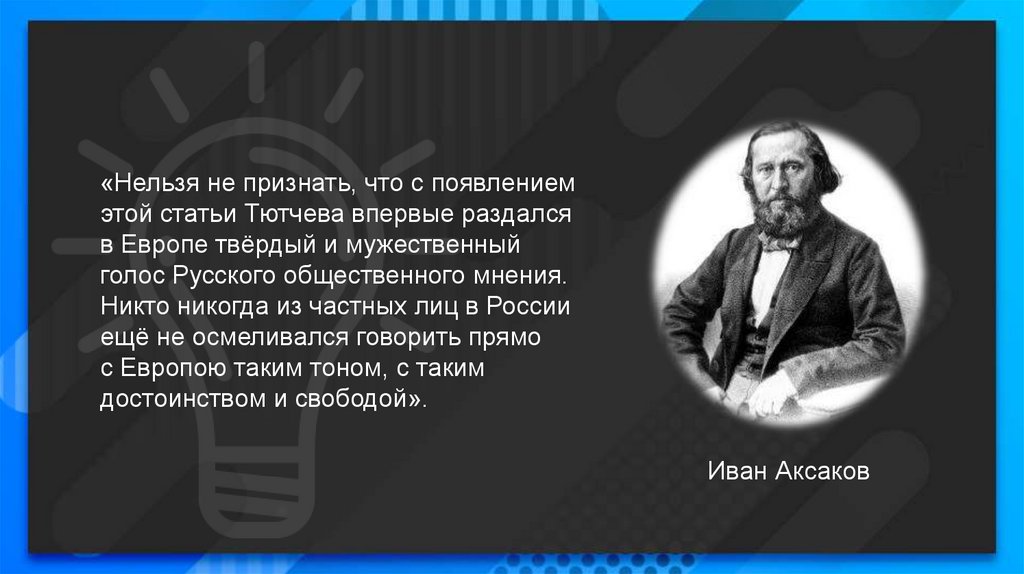 «Нельзя не признать, что с появлением этой статьи Тютчева впервые раздался в Европе твёрдый и мужественный голос Русского общественного мнения. Никто никогда из частных лиц в России ещё не осмеливался говорить прямо с Европою таким тоном, с таким достоинством и свободой».

Иван Аксаков